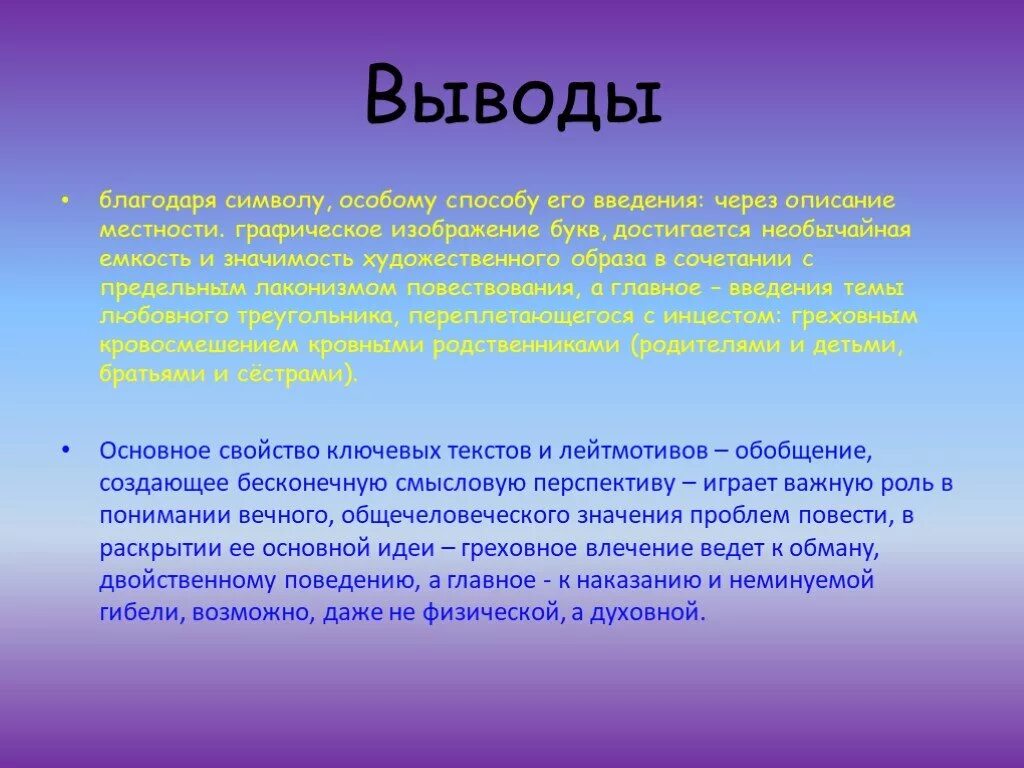 Выводы

• благодаря символу, особому способу его введения: через описание местности. графическое изображение букв, достигается необычайная емкость и значимость художественного образа в сочетании с предельным лаконизмом повествования, а главное – введения темы любовного треугольника, переплетающегося с инцестом: греховным кровосмешением кровными родственниками (родителями и детьми, братьями и сёстрами).

• Основное свойство ключевых текстов и лейтмотивов – обобщение, создающее бесконечную смысловую перспективу – играет важную роль в понимании вечного, общечеловеческого значения проблем повести, в раскрытии ее основной идеи – греховное влечение ведет к обману, двойственному поведению, а главное - к наказанию и неминуемой гибели, возможно, даже не физической, а духовной.